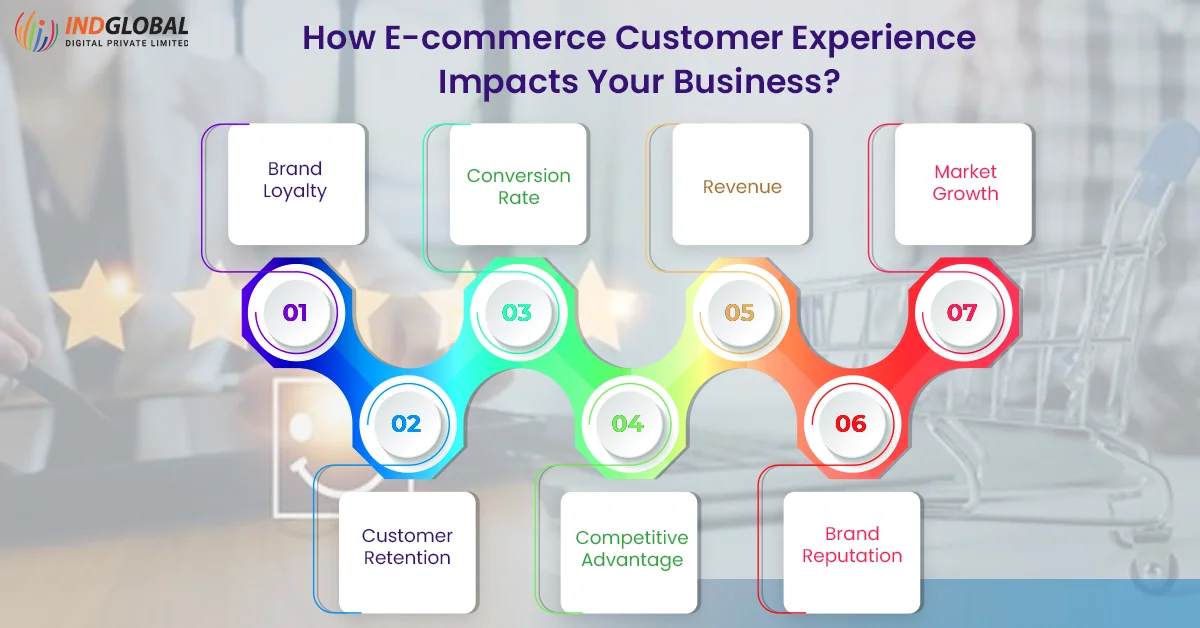 INDGLOBAL
DIGITAL PRIVATE LIMITED

How E-commerce Customer Experience Impacts Your Business?

Brand Loyalty

01

Conversion Rate

03

Revenue

05

Market Growth

07

02

Customer Retention

04

Competitive Advantage

06

Brand Reputation